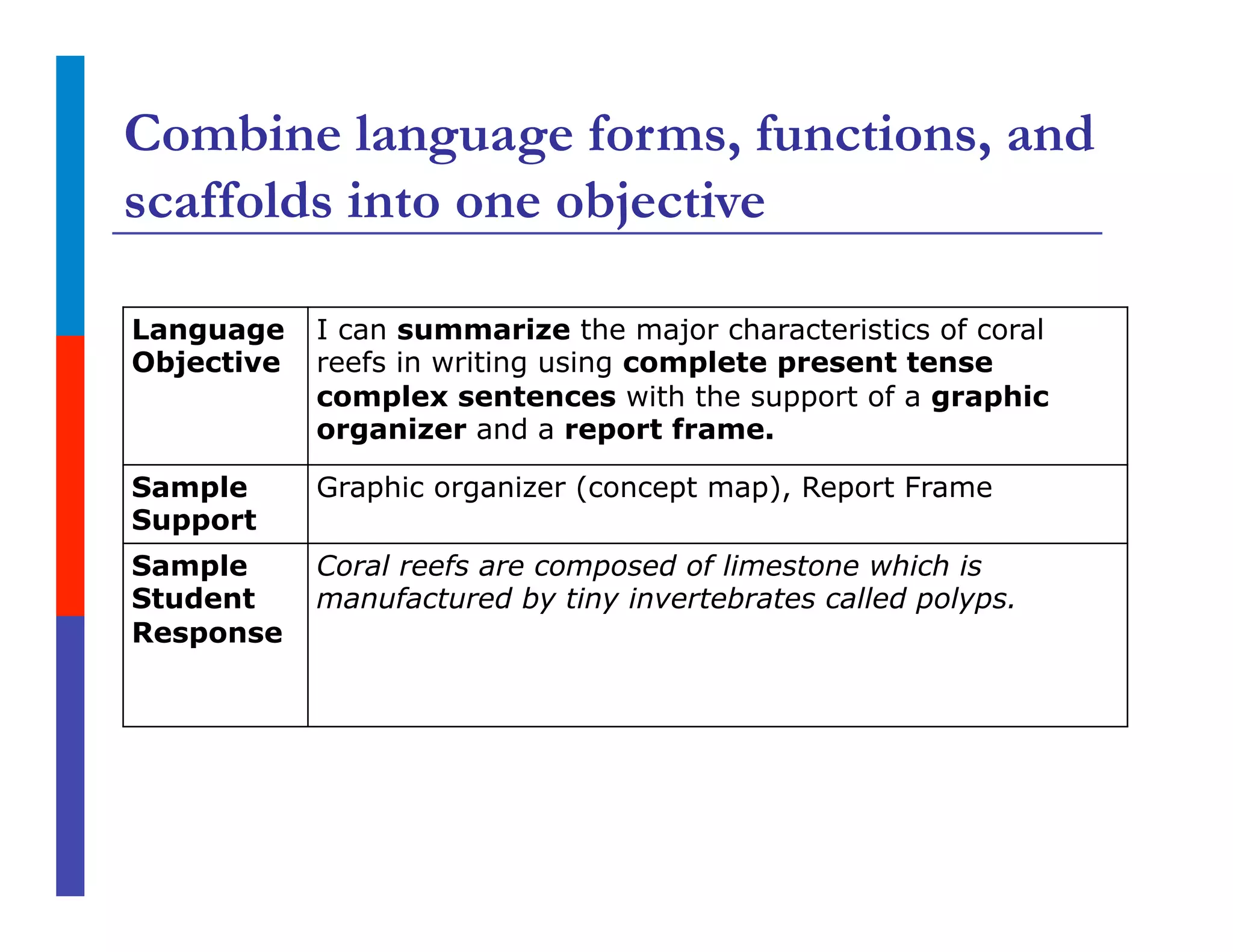 Combine language forms, functions, and scaffolds into one objective

| Language Objective | I can summarize the major characteristics of coral reefs in writing using complete present tense complex sentences with the support of a graphic organizer and a report frame. |
|---|---|
| Sample Support | Graphic organizer (concept map), Report Frame |
| Sample Student Response | Coral reefs are composed of limestone which is manufactured by tiny invertebrates called polyps. |